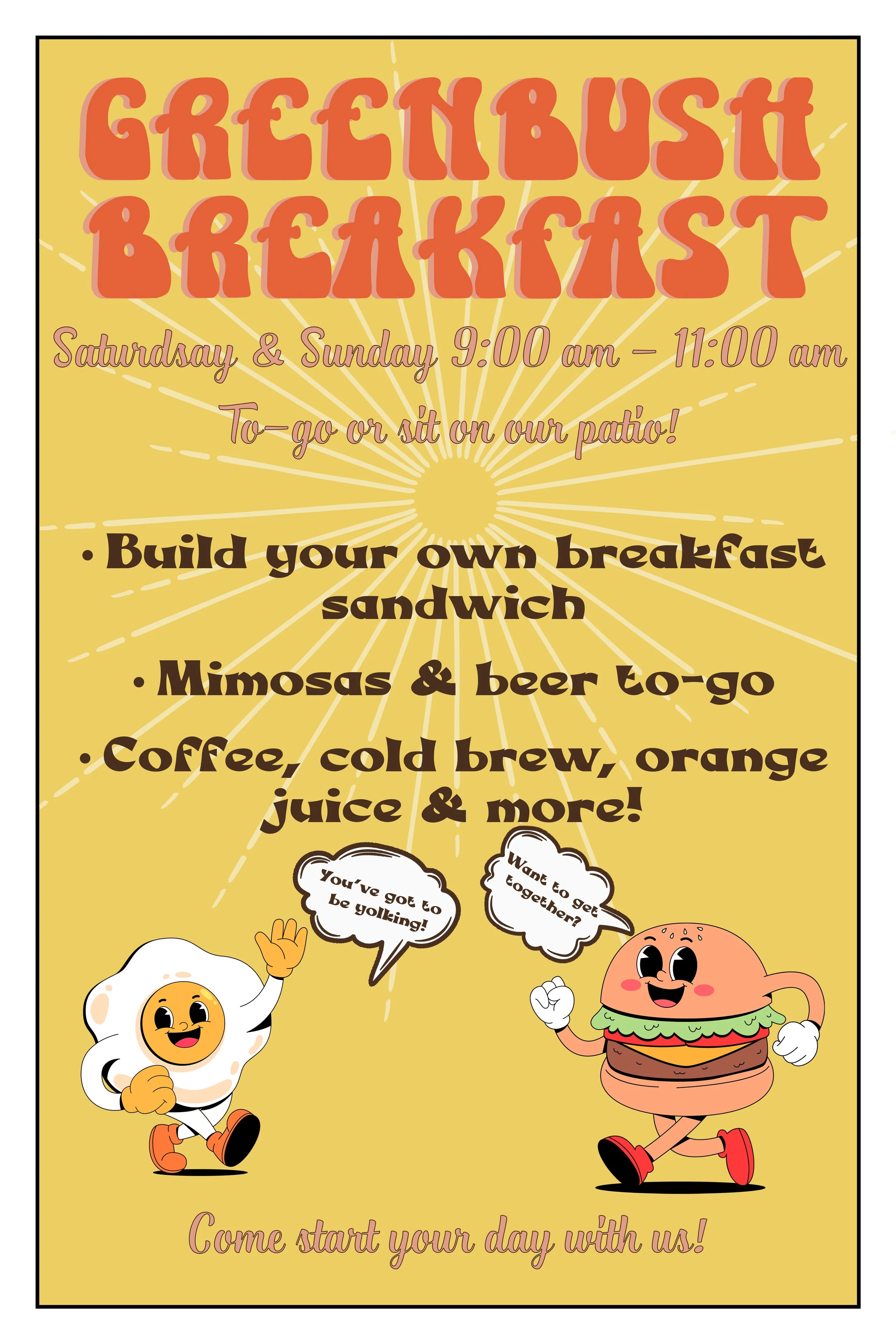 GREENBUSH BREAKFAST

Saturdsay & Sunday 9:00 am – 11:00 am

To-go or sit on our patio!

• Build your own breakfast sandwich

• Mimosas & beer to-go

• Coffee, cold brew, orange juice & more!

You've got to be yolking!

Want to get together?

Come start your day with us!